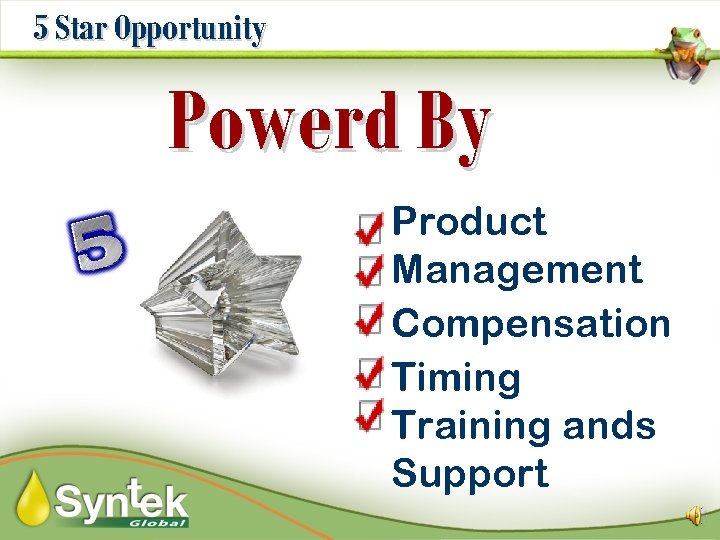 5 Star Opportunity

Powerd By

5

Product
Management
Compensation
Timing
Training ands Support

Syntek Global